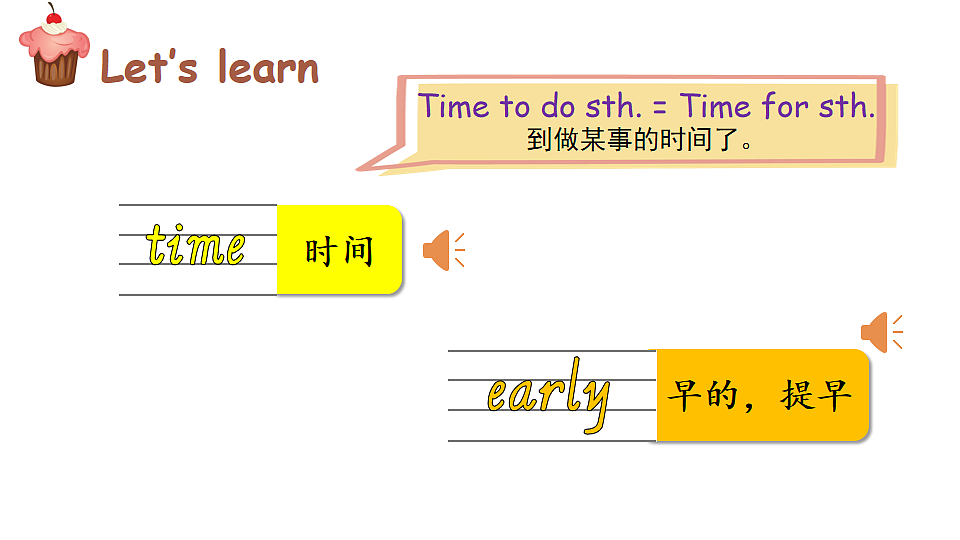 Let's learn

Time to do sth. = Time for sth.
到做某事的时间了。

time 时间

early 早的，提早